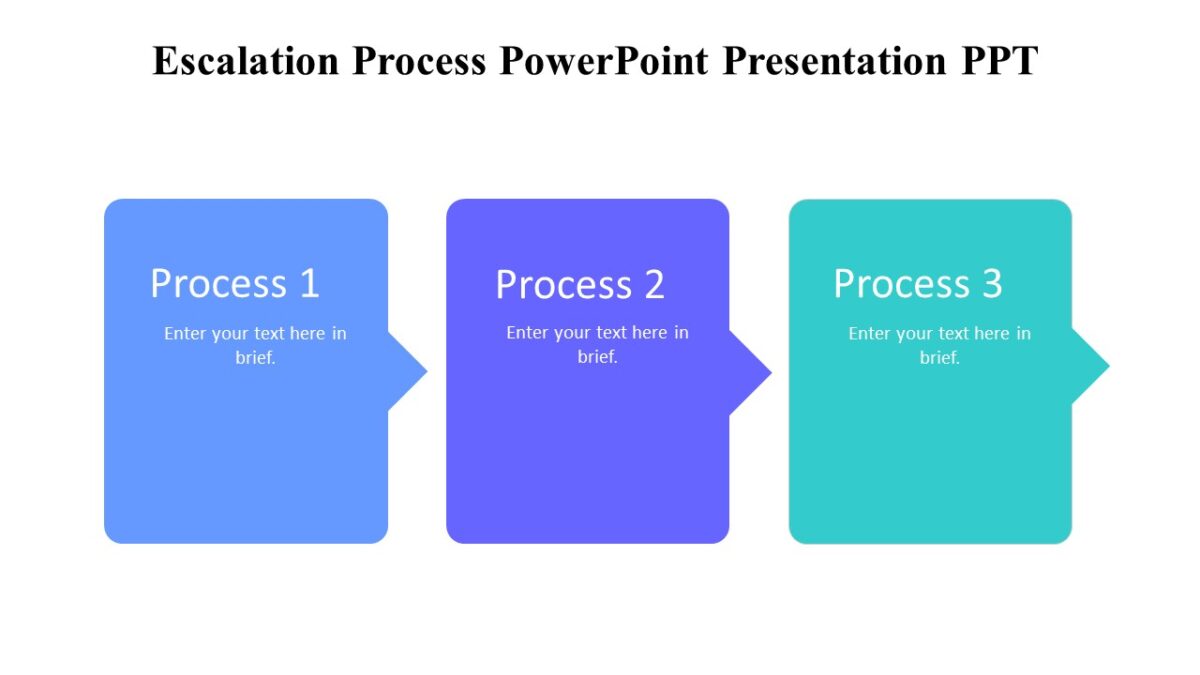 Escalation Process PowerPoint Presentation PPT

Process 1

Enter your text here in brief.

Process 2

Enter your text here in brief.

Process 3

Enter your text here in brief.